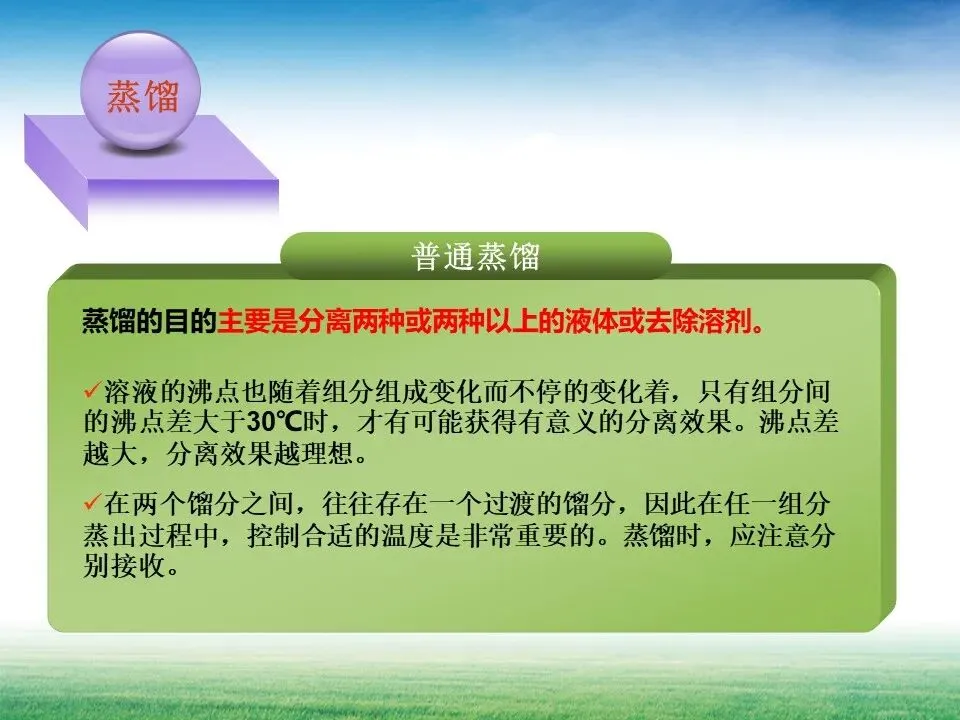 蒸馏

普通蒸馏

蒸馏的目的主要是分离两种或两种以上的液体或去除溶剂。

✓溶液的沸点也随着组分组成变化而不停的变化着，只有组分间的沸点差大于30℃时，才有可能获得有意义的分离效果。沸点差越大，分离效果越理想。

✓在两个馏分之间，往往存在一个过渡的馏分，因此在任一组分蒸出过程中，控制合适的温度是非常重要的。蒸馏时，应注意分别接收。